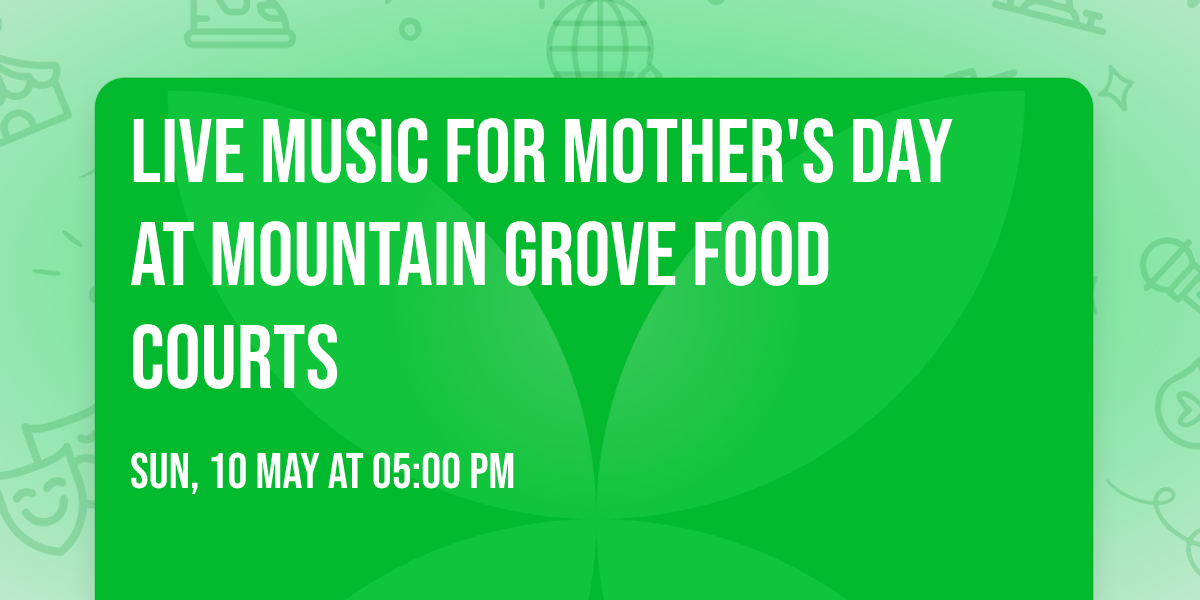 LIVE MUSIC FOR MOTHER'S DAY AT MOUNTAIN GROVE FOOD COURTS

SUN, 10 MAY AT 05:00 PM